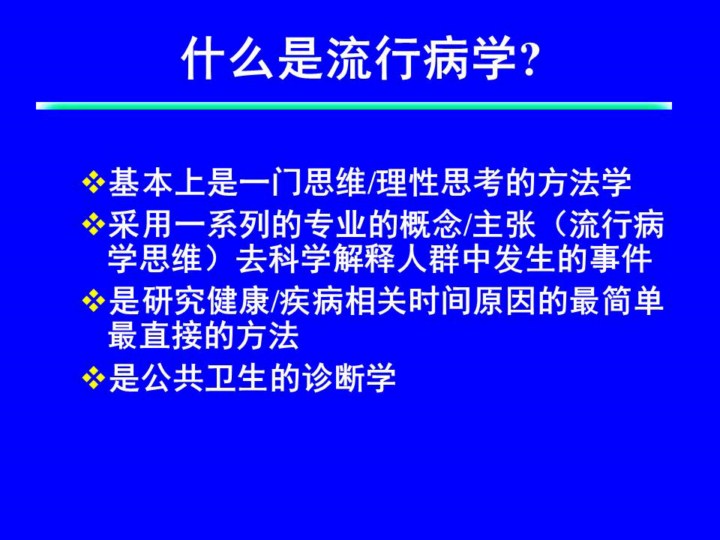 什么是流行病学?

❖基本上是一门思维/理性思考的方法学

❖采用一系列的专业的概念/主张（流行病学思维）去科学解释人群中发生的事件

❖是研究健康/疾病相关时间原因的最简单最直接的方法

❖是公共卫生的诊断学